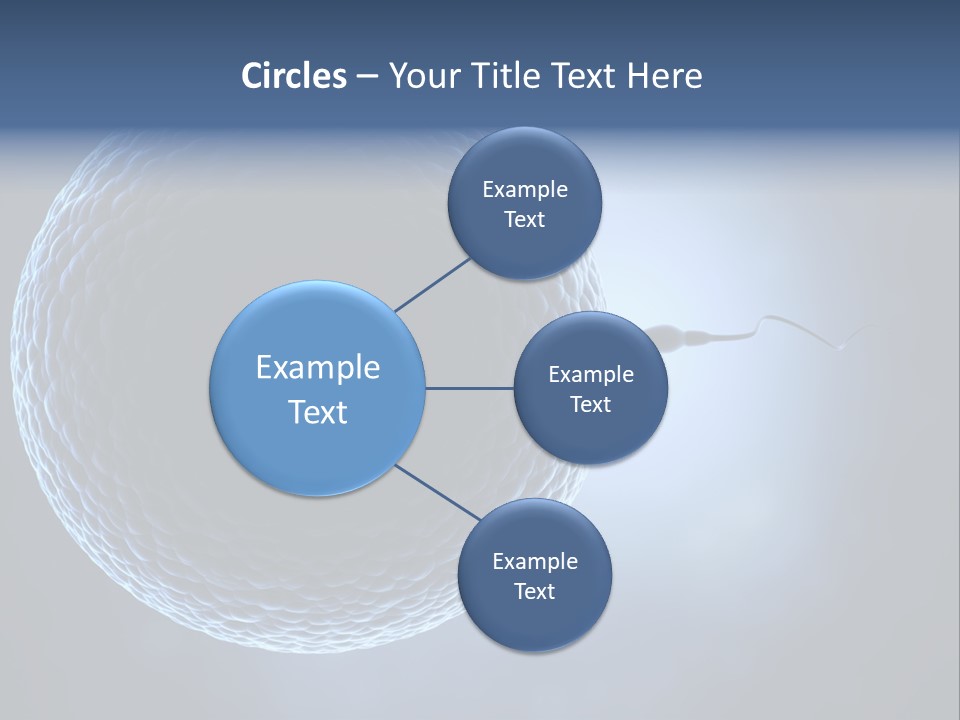 Circles – Your Title Text Here

Example Text

Example Text

Example Text

Example Text